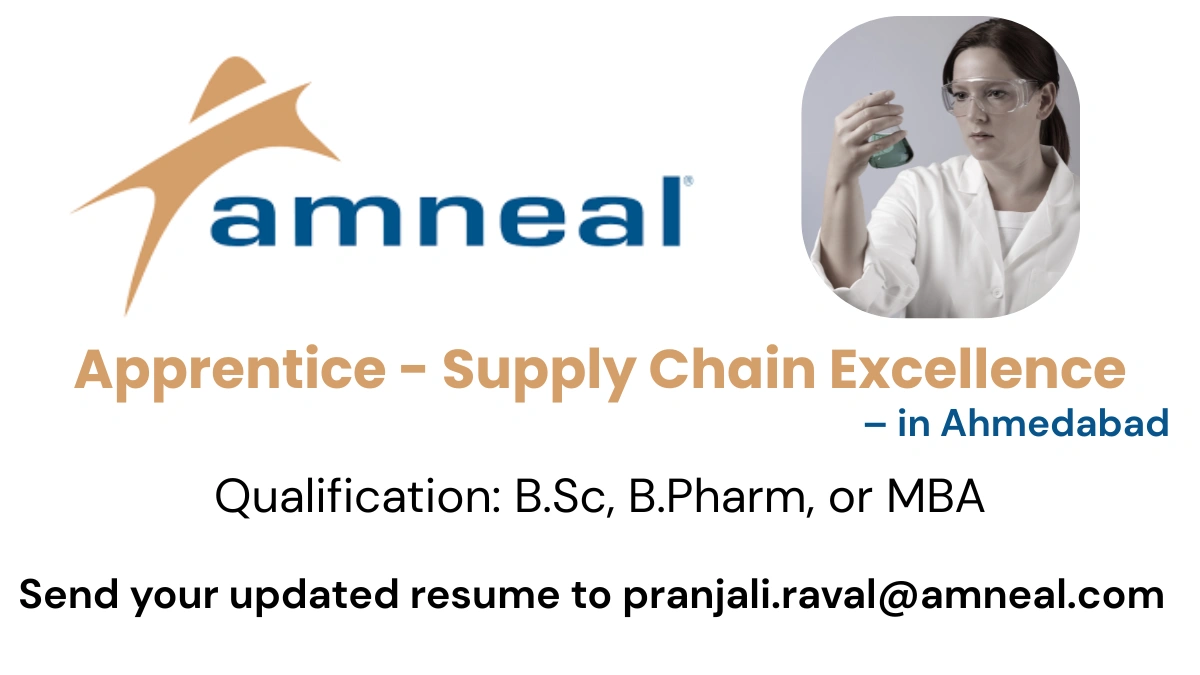 amneal®

Apprentice - Supply Chain Excellence
– in Ahmedabad

Qualification: B.Sc, B.Pharm, or MBA

Send your updated resume to pranjali.raval@amneal.com